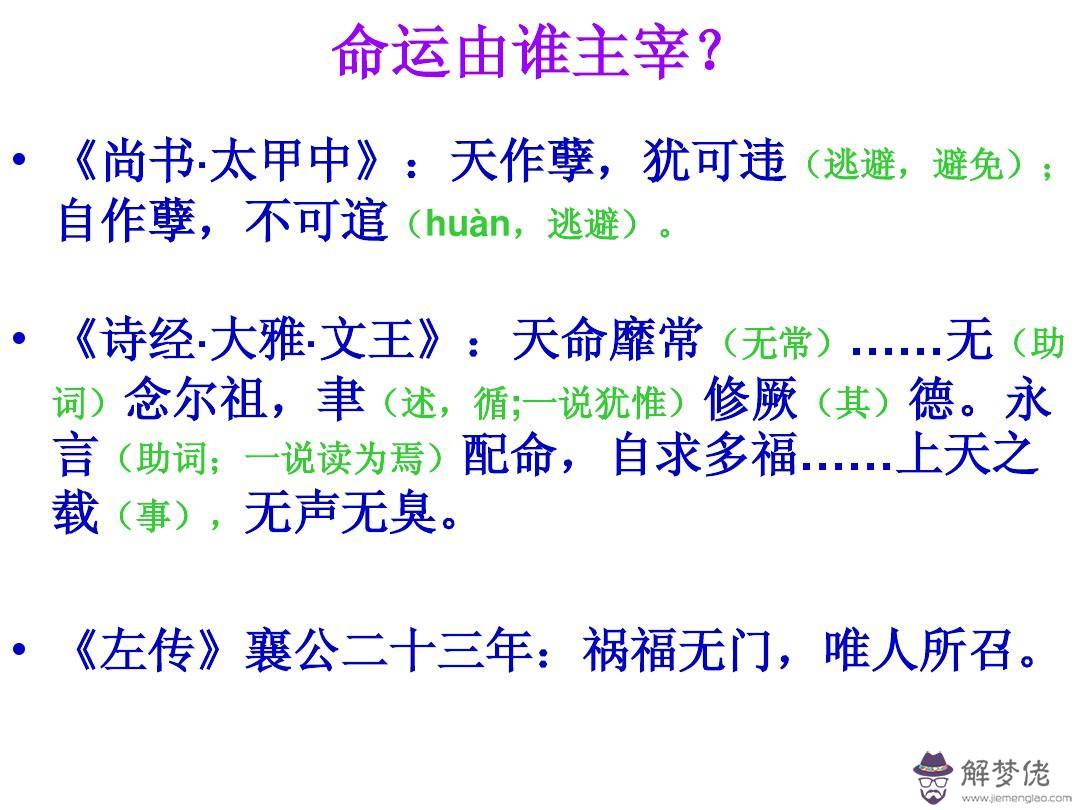 命运由谁主宰？

• 《尚书·太甲中》：天作孽，犹可违（逃避，避免）；自作孽，不可逭（huàn，逃避）。

• 《诗经·大雅·文王》：天命靡常（无常）……无（助词）念尔祖，聿（述，循;一说犹惟）修厥（其）德。永言（助词；一说读为焉）配命，自求多福……上天之载（事），无声无臭。

• 《左传》襄公二十三年：祸福无门，唯人所召。

解梦佬
www.jiemenglao.com